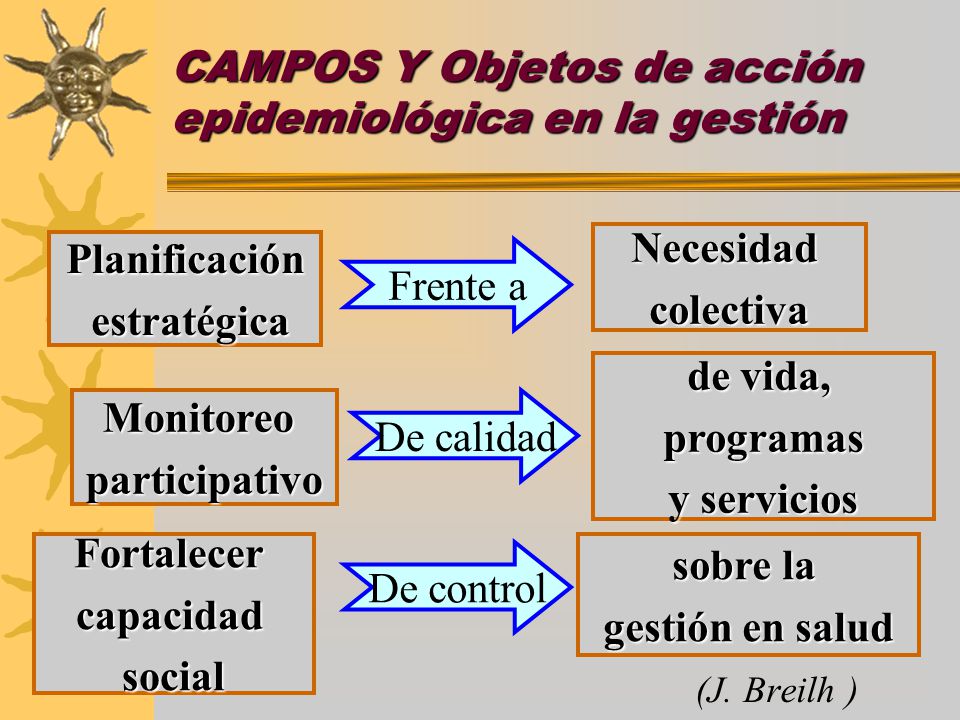 CAMPOS Y Objetos de acción epidemiológica en la gestión

Planificación estratégica

Frente a

Necesidad colectiva

Monitoreo participativo

De calidad

de vida, programas y servicios

Fortalecer capacidad social

De control

sobre la gestión en salud

(J. Breilh )